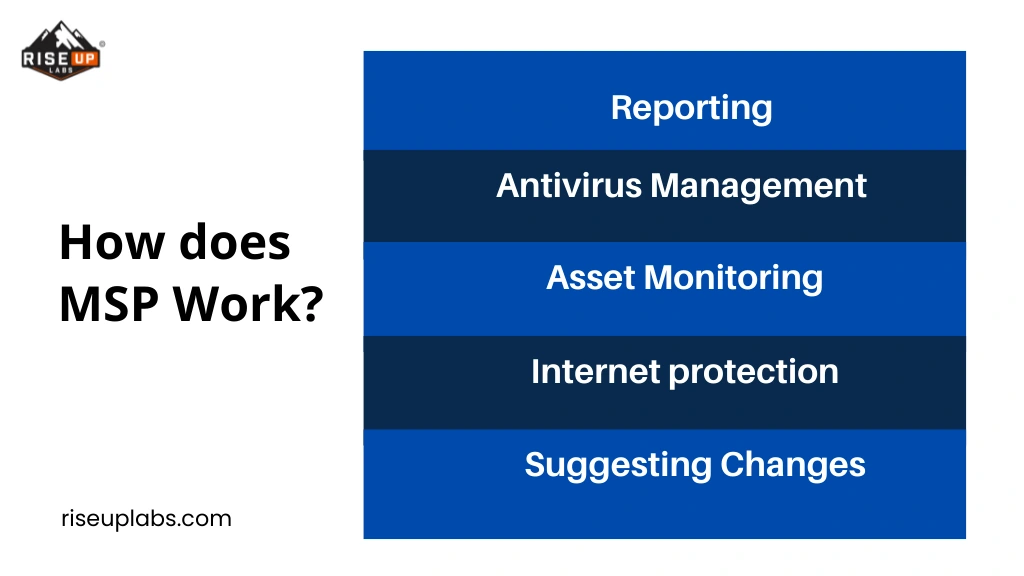 RISE UP LABS

How does MSP Work?

Reporting

Antivirus Management

Asset Monitoring

Internet protection

Suggesting Changes

riseuplabs.com